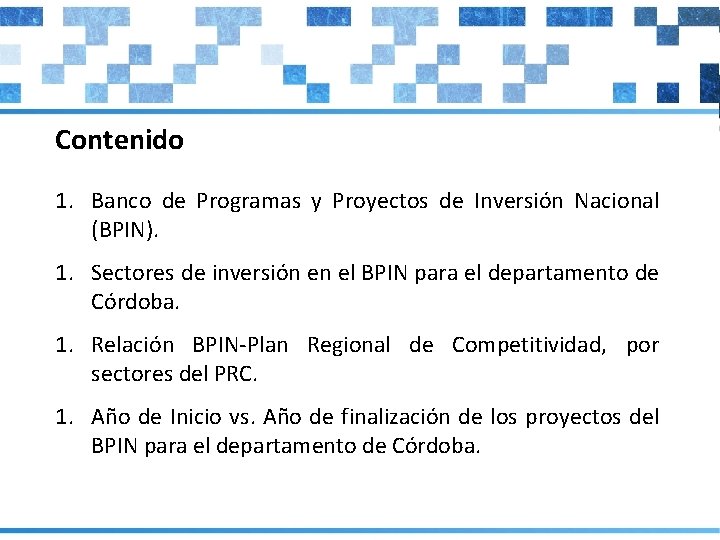 Contenido

1. Banco de Programas y Proyectos de Inversión Nacional (BPIN).

1. Sectores de inversión en el BPIN para el departamento de Córdoba.

1. Relación BPIN-Plan Regional de Competitividad, por sectores del PRC.

1. Año de Inicio vs. Año de finalización de los proyectos del BPIN para el departamento de Córdoba.